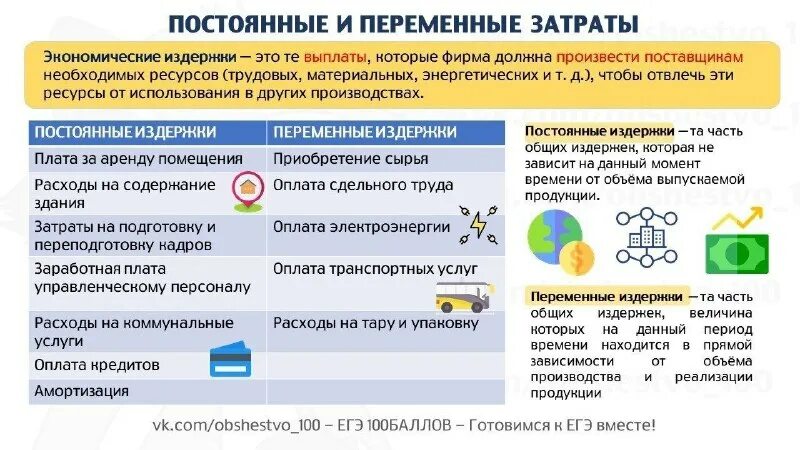 ПОСТОЯННЫЕ И ПЕРЕМЕННЫЕ ЗАТРАТЫ

Экономические издержки — это те выплаты, которые фирма должна произвести поставщикам необходимых ресурсов (трудовых, материальных, энергетических и т. д.), чтобы отвлечь эти ресурсы от использования в других производствах.

| ПОСТОЯННЫЕ ИЗДЕРЖКИ | ПЕРЕМЕННЫЕ ИЗДЕРЖКИ |
|---|---|
| Плата за аренду помещения | Приобретение сырья |
| Расходы на содержание здания | Оплата сдельного труда |
| Затраты на подготовку и переподготовку кадров | Оплата электроэнергии |
| Заработная плата управленческому персоналу | Оплата транспортных услуг |
| Расходы на коммунальные услуги | Расходы на тару и упаковку |
| Оплата кредитов | |
| Амортизация | |

Постоянные издержки — та часть общих издержек, которая не зависит на данный момент времени от объёма выпускаемой продукции.

Переменные издержки — та часть общих издержек, величина которых на данный период времени находится в прямой зависимости от объёма производства и реализации продукции

vk.com/obshestvo_100 – ЕГЭ 100БАЛЛОВ – Готовимся к ЕГЭ вместе!